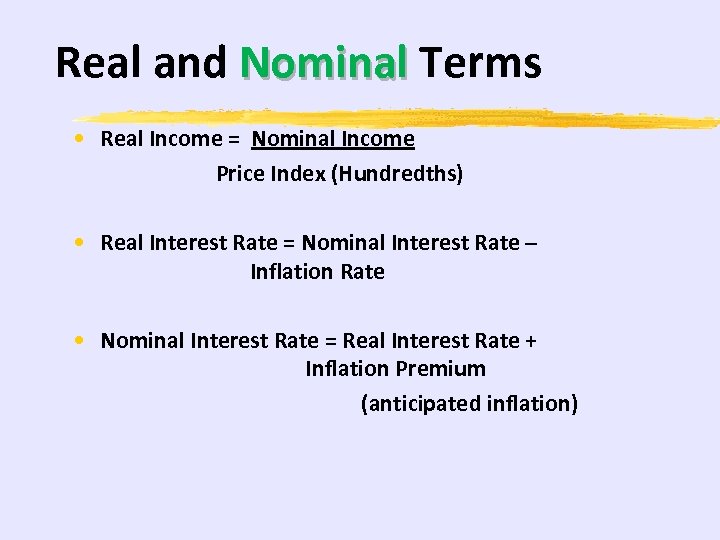 Real and Nominal Terms

• Real Income = Nominal Income
Price Index (Hundredths)

• Real Interest Rate = Nominal Interest Rate – Inflation Rate

• Nominal Interest Rate = Real Interest Rate + Inflation Premium
(anticipated inflation)